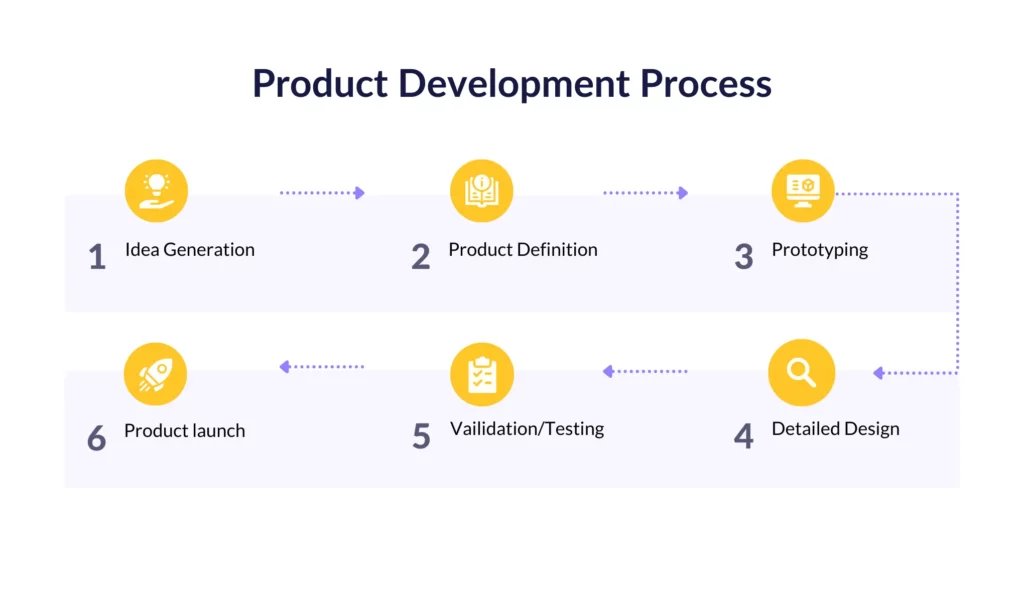 Product Development Process

1 Idea Generation

2 Product Definition

3 Prototyping

4 Detailed Design

5 Vailidation/Testing

6 Product launch